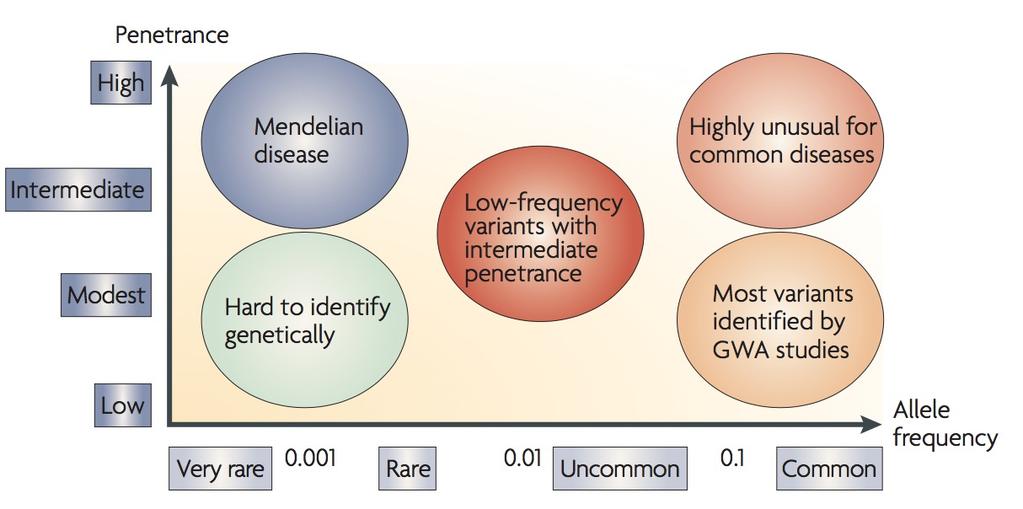 Penetrance

High

Intermediate

Modest

Low

Mendelian disease

Hard to identify genetically

Low-frequency variants with intermediate penetrance

Highly unusual for common diseases

Most variants identified by GWA studies

Allele frequency

Very rare 0.001 Rare 0.01 Uncommon 0.1 Common